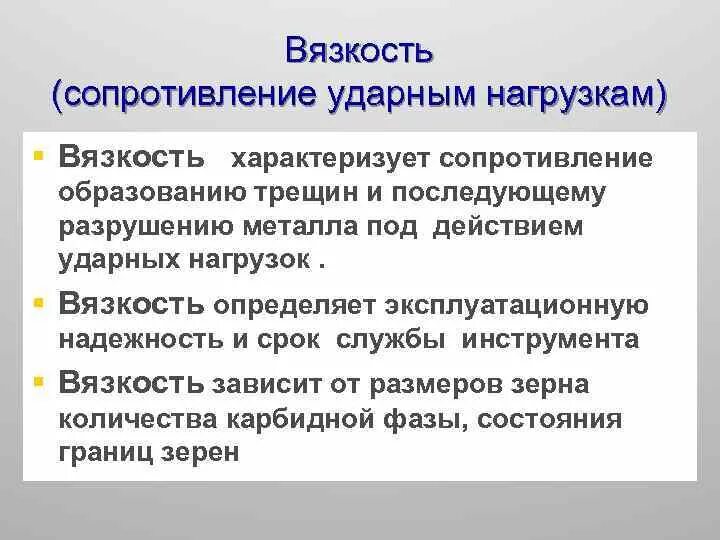 Вязкость
(сопротивление ударным нагрузкам)

Вязкость характеризует сопротивление образованию трещин и последующему разрушению металла под действием ударных нагрузок .

Вязкость определяет эксплуатационную надежность и срок службы инструмента

Вязкость зависит от размеров зерна количества карбидной фазы, состояния границ зерен